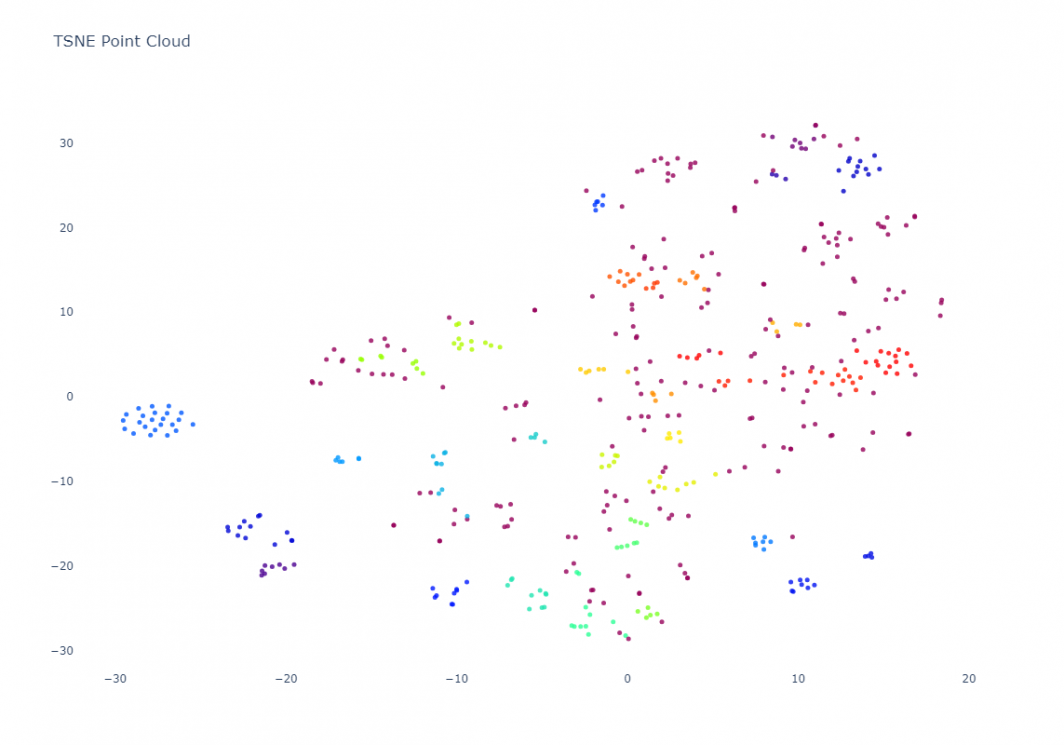 TSNE Point Cloud

30
20
10
0
−10
−20
−30

−30
−20
−10
0
10
20